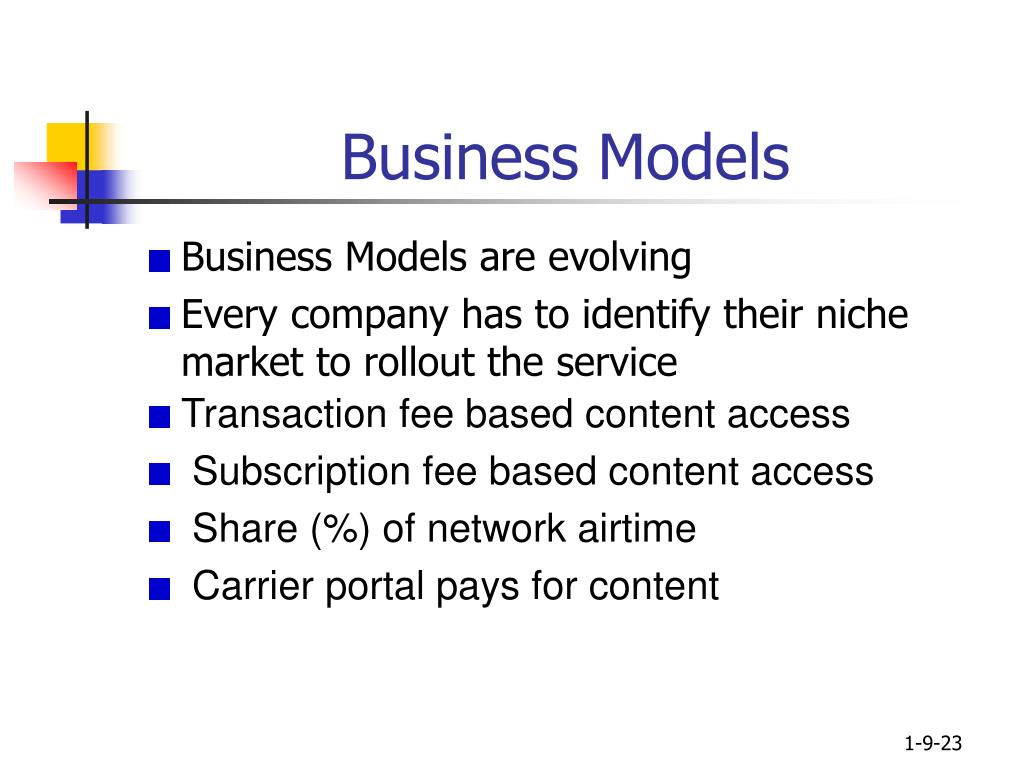 Business Models

Business Models are evolving

Every company has to identify their niche market to rollout the service

Transaction fee based content access

Subscription fee based content access

Share (%) of network airtime

Carrier portal pays for content

1-9-23